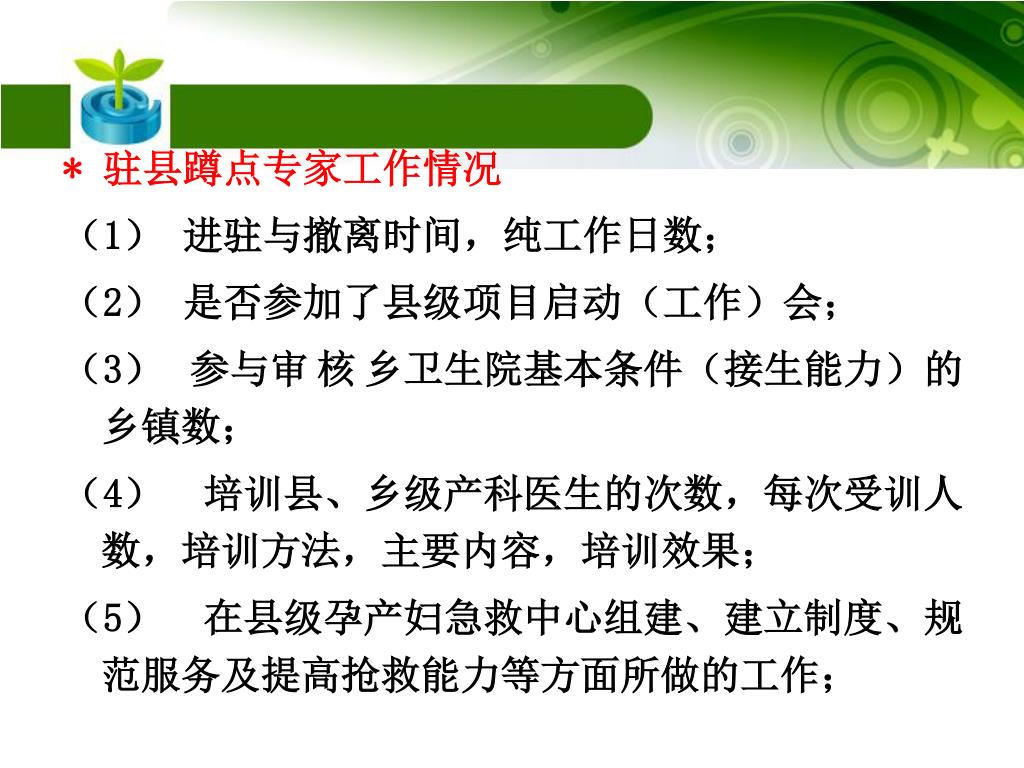 * 驻县蹲点专家工作情况

（1） 进驻与撤离时间，纯工作日数；

（2） 是否参加了县级项目启动（工作）会；

（3） 参与审 核 乡卫生院基本条件（接生能力）的乡镇数；

（4） 培训县、乡级产科医生的次数，每次受训人数，培训方法，主要内容，培训效果；

（5） 在县级孕产妇急救中心组建、建立制度、规范服务及提高抢救能力等方面所做的工作；